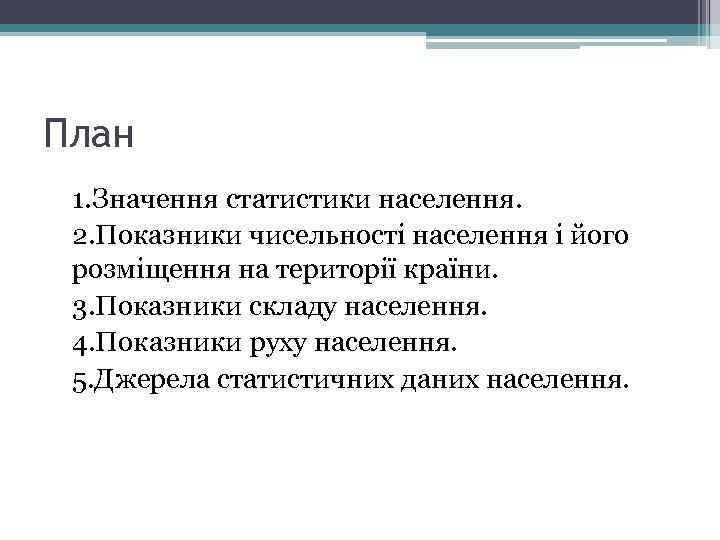 План

1.Значення статистики населення.

2.Показники чисельності населення і його розміщення на території країни.

3.Показники складу населення.

4.Показники руху населення.

5.Джерела статистичних даних населення.